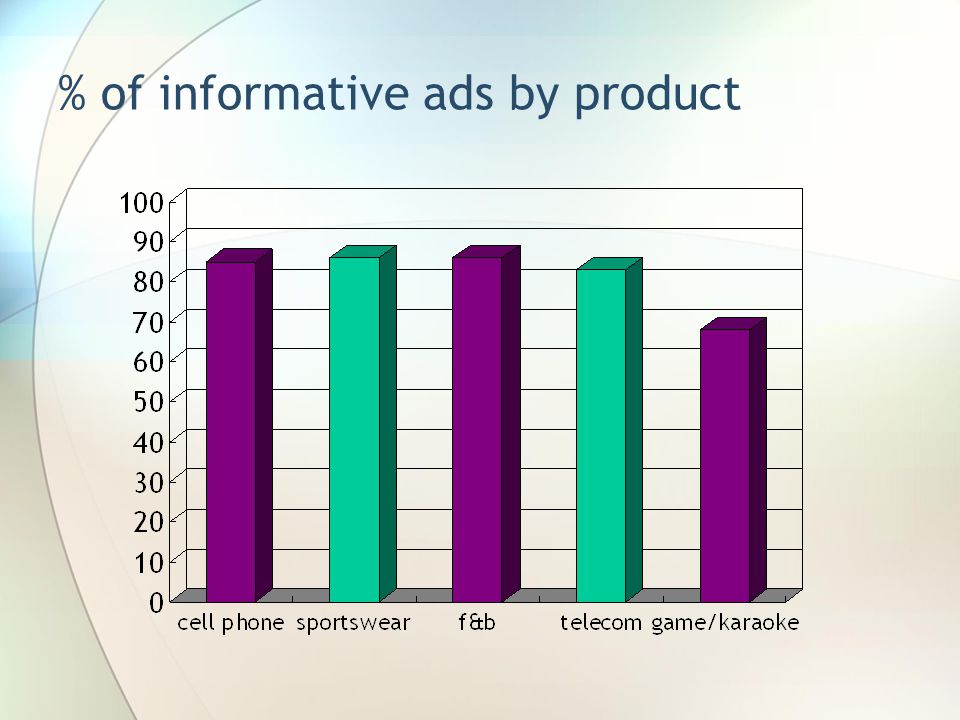 % of informative ads by product

100
90
80
70
60
50
40
30
20
10
0

cell phone sportswear f&b telecom game/karaoke